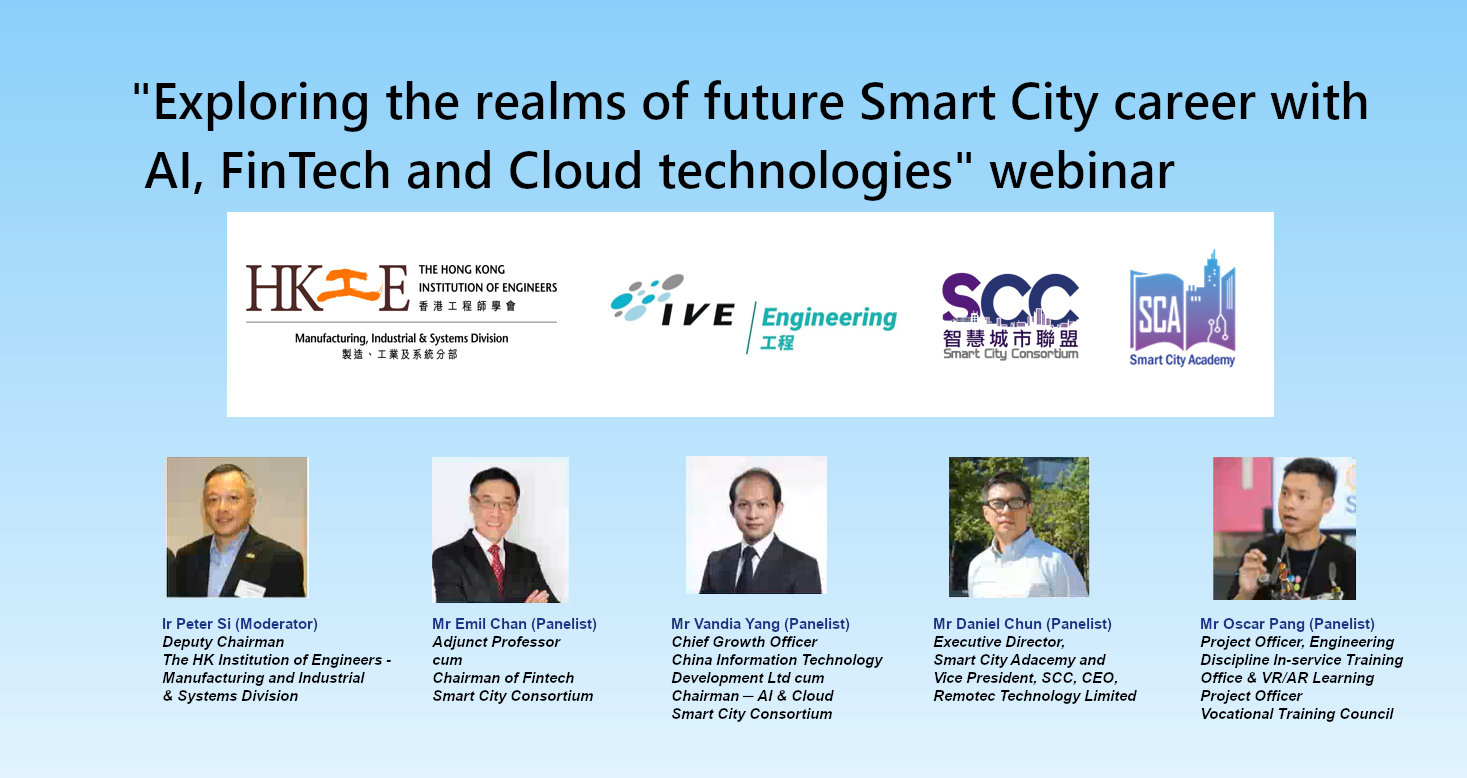 "Exploring the realms of future Smart City career with AI, FinTech and Cloud technologies" webinar

HKIE THE HONG KONG INSTITUTION OF ENGINEERS 香港工程師學會
Manufacturing, Industrial & Systems Division
製造、工業及系統分部

IVE Engineering 工程

SCC 智慧城市聯盟 Smart City Consortium

SCA Smart City Academy

Ir Peter Si (Moderator)
Deputy Chairman
The HK Institution of Engineers - Manufacturing and Industrial & Systems Division

Mr Emil Chan (Panelist)
Adjunct Professor
cum
Chairman of Fintech
Smart City Consortium

Mr Vandia Yang (Panelist)
Chief Growth Officer
China Information Technology Development Ltd cum
Chairman – AI & Cloud
Smart City Consortium

Mr Daniel Chun (Panelist)
Executive Director,
Smart City Adacemy and
Vice President, SCC, CEO,
Remotec Technology Limited

Mr Oscar Pang (Panelist)
Project Officer, Engineering Discipline In-service Training Office & VR/AR Learning
Project Officer
Vocational Training Council